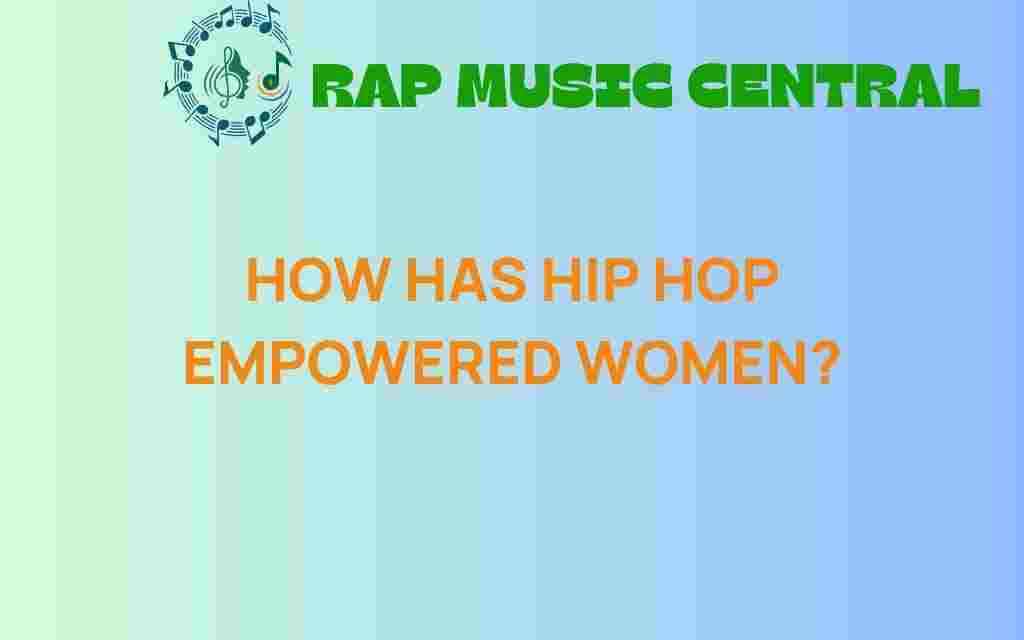 RAP MUSIC CENTRAL

HOW HAS HIP HOP EMPOWERED WOMEN?